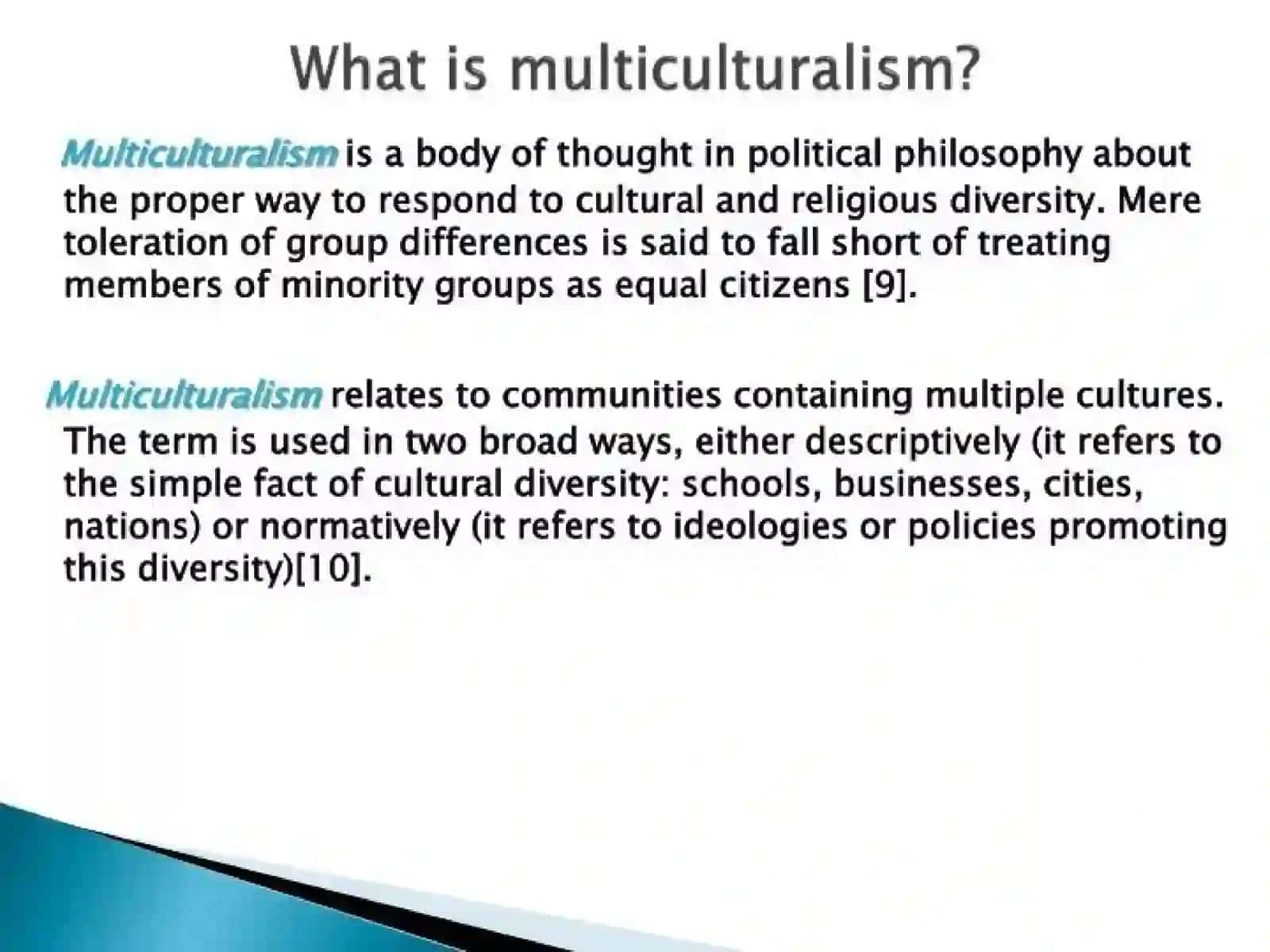 What is multiculturalism?

Multiculturalism is a body of thought in political philosophy about the proper way to respond to cultural and religious diversity. Mere toleration of group differences is said to fall short of treating members of minority groups as equal citizens [9].

Multiculturalism relates to communities containing multiple cultures. The term is used in two broad ways, either descriptively (it refers to the simple fact of cultural diversity: schools, businesses, cities, nations) or normatively (it refers to ideologies or policies promoting this diversity)[10].